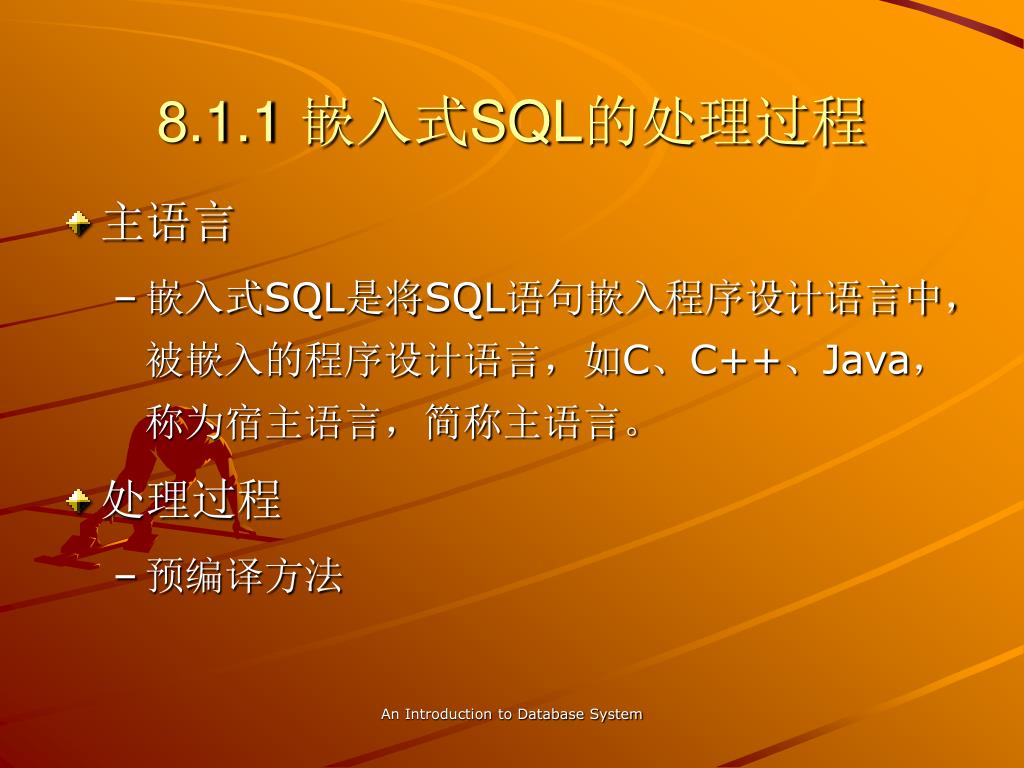 8.1.1 嵌入式SQL的处理过程

主语言

– 嵌入式SQL是将SQL语句嵌入程序设计语言中，被嵌入的程序设计语言，如C、C++、Java，称为宿主语言，简称主语言。

处理过程

– 预编译方法

An Introduction to Database System